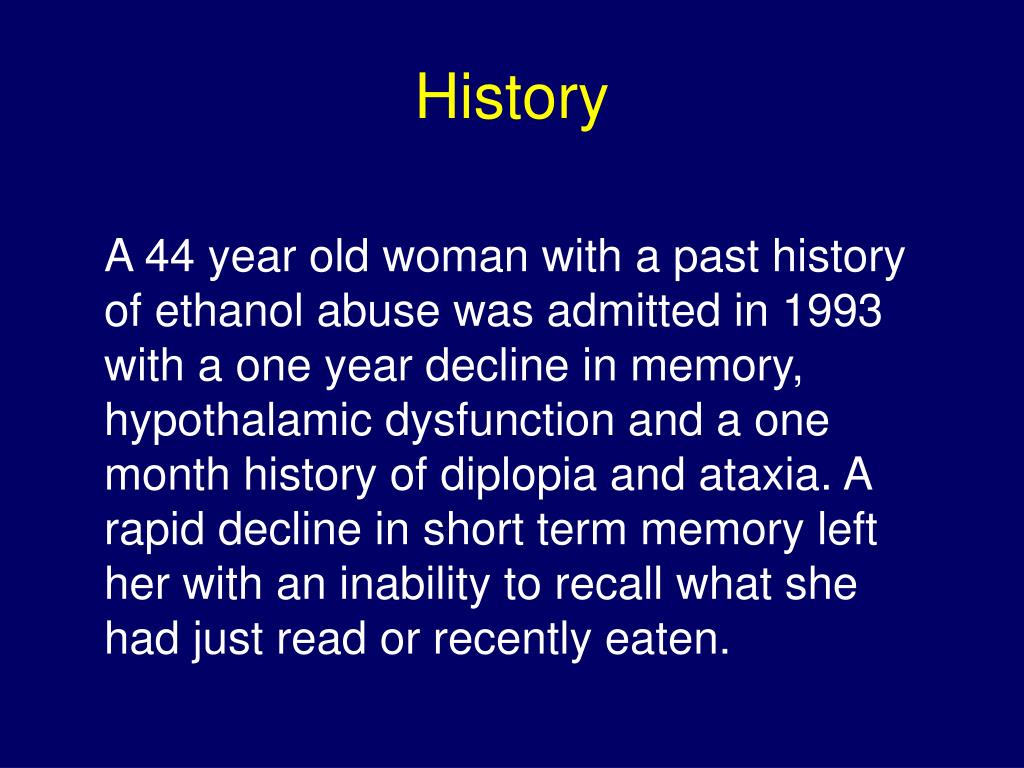 History

A 44 year old woman with a past history of ethanol abuse was admitted in 1993 with a one year decline in memory, hypothalamic dysfunction and a one month history of diplopia and ataxia. A rapid decline in short term memory left her with an inability to recall what she had just read or recently eaten.